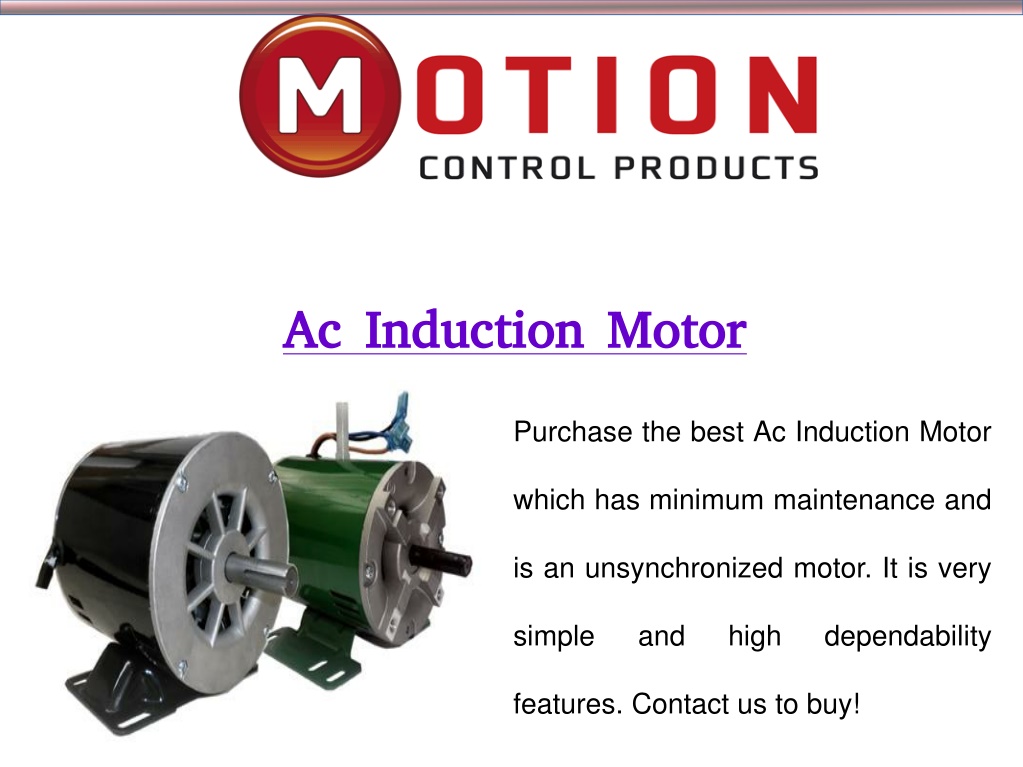 MOTION
CONTROL PRODUCTS

Ac Induction Motor

Purchase the best Ac Induction Motor which has minimum maintenance and is an unsynchronized motor. It is very simple and high dependability features. Contact us to buy!